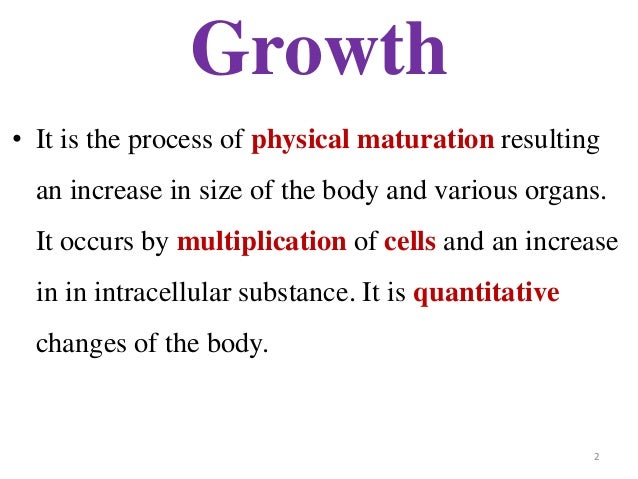 Growth

• It is the process of physical maturation resulting an increase in size of the body and various organs. It occurs by multiplication of cells and an increase in in intracellular substance. It is quantitative changes of the body.

2